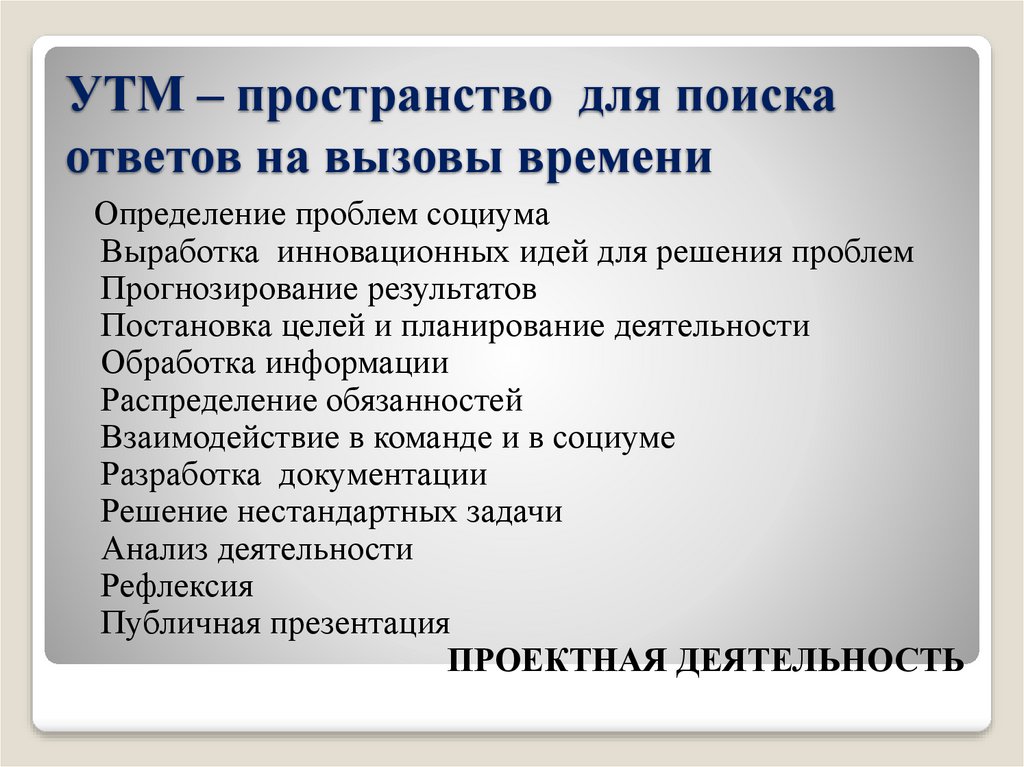 УТМ – пространство для поиска ответов на вызовы времени

Определение проблем социума
Выработка инновационных идей для решения проблем
Прогнозирование результатов
Постановка целей и планирование деятельности
Обработка информации
Распределение обязанностей
Взаимодействие в команде и в социуме
Разработка документации
Решение нестандартных задачи
Анализ деятельности
Рефлексия
Публичная презентация

ПРОЕКТНАЯ ДЕЯТЕЛЬНОСТЬ